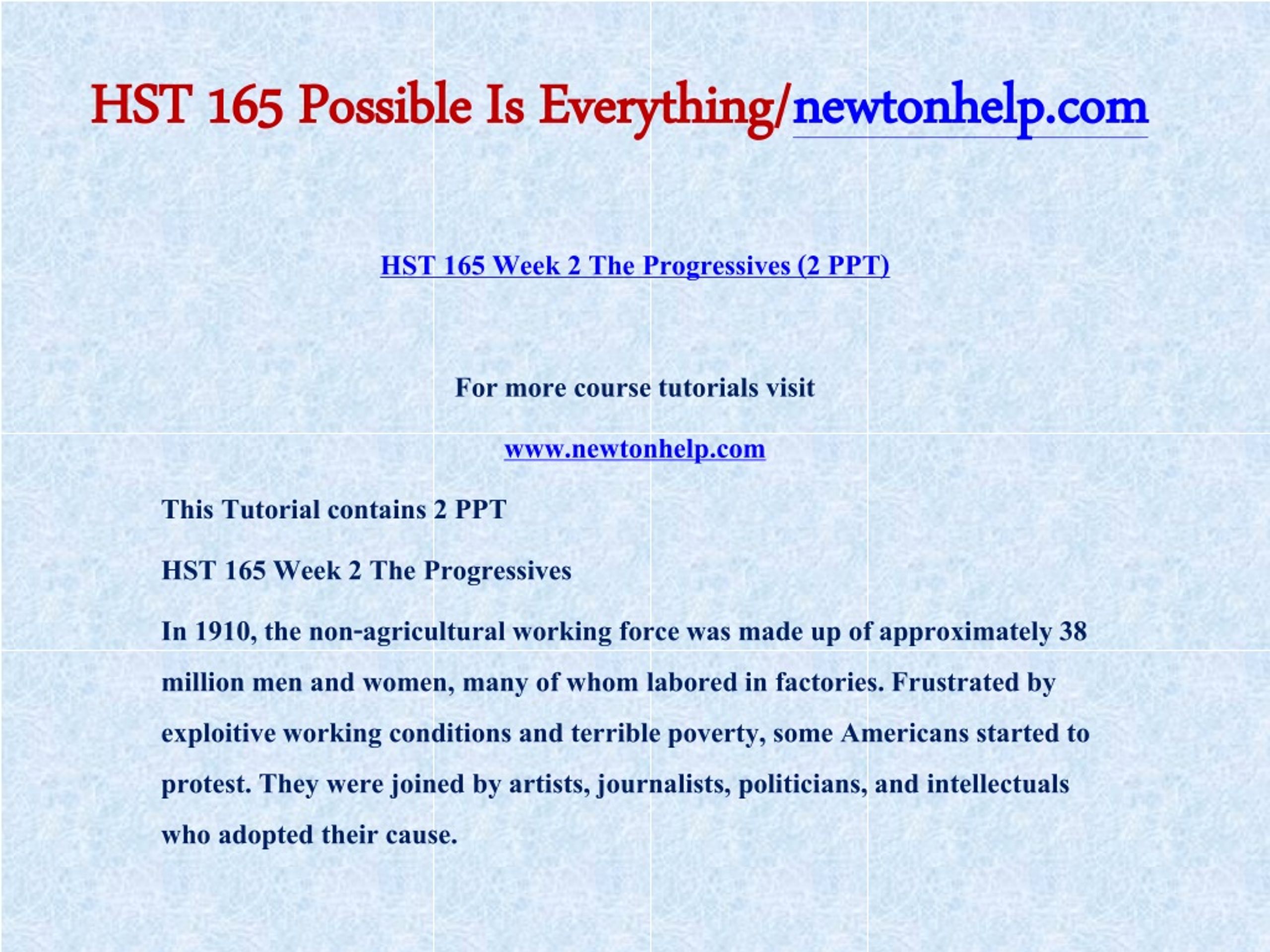 HST 165 Possible Is Everything/newtonhelp.com

HST 165 Week 2 The Progressives (2 PPT)

For more course tutorials visit

www.newtonhelp.com

This Tutorial contains 2 PPT

HST 165 Week 2 The Progressives

In 1910, the non-agricultural working force was made up of approximately 38 million men and women, many of whom labored in factories. Frustrated by exploitive working conditions and terrible poverty, some Americans started to protest. They were joined by artists, journalists, politicians, and intellectuals who adopted their cause.